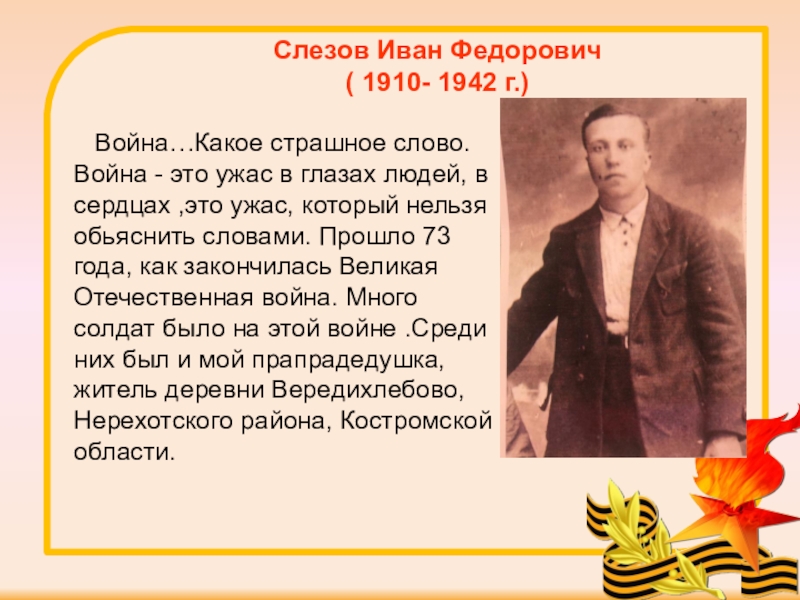 Слезов Иван Федорович
( 1910- 1942 г.)

Война…Какое страшное слово. Война - это ужас в глазах людей, в сердцах ,это ужас, который нельзя обьяснить словами. Прошло 73 года, как закончилась Великая Отечественная война. Много солдат было на этой войне .Среди них был и мой прапрадедушка, житель деревни Вередихлебово, Нерехотского района, Костромской области.